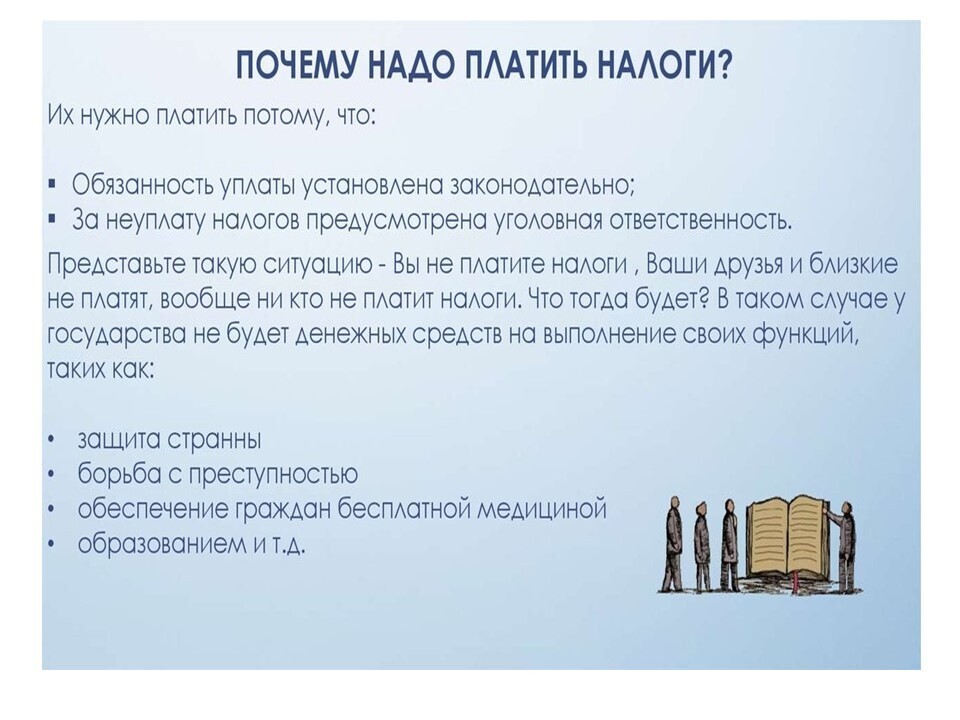 ПОЧЕМУ НАДО ПЛАТИТЬ НАЛОГИ?

Их нужно платить потому, что:

▪ Обязанность уплаты установлена законодательно;
▪ За неуплату налогов предусмотрена уголовная ответственность.

Представьте такую ситуацию - Вы не платите налоги , Ваши друзья и близкие не платят, вообще ни кто не платит налоги. Что тогда будет? В таком случае у государства не будет денежных средств на выполнение своих функций, таких как:

• защита странны
• борьба с преступностью
• обеспечение граждан бесплатной медициной
• образованием и т.д.